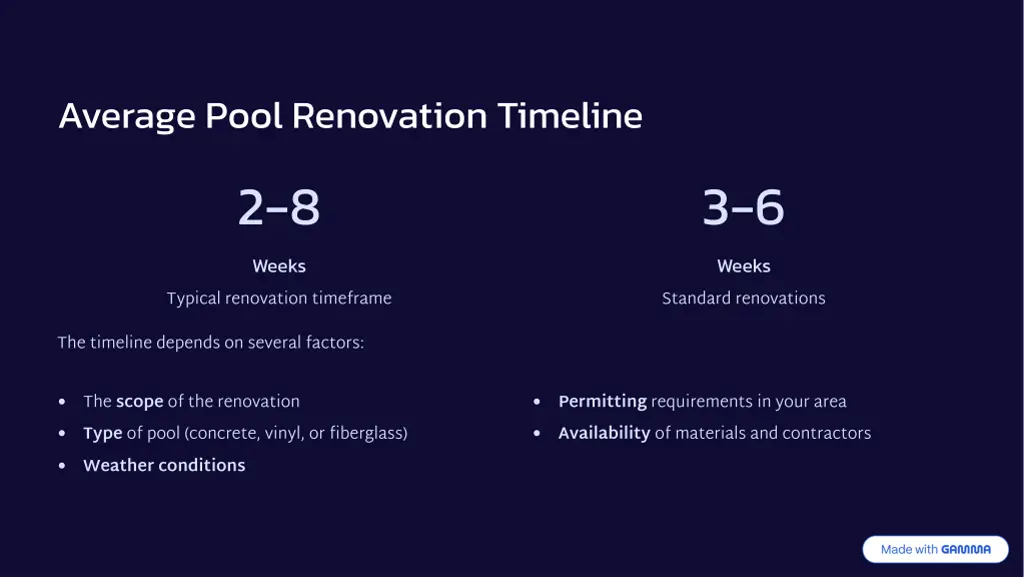 Average Pool Renovation Timeline

2-8

Weeks

Typical renovation timeframe

3-6

Weeks

Standard renovations

The timeline depends on several factors:

- The scope of the renovation
- Type of pool (concrete, vinyl, or fiberglass)
- Weather conditions

- Permitting requirements in your area
- Availability of materials and contractors

Made with GAMMA